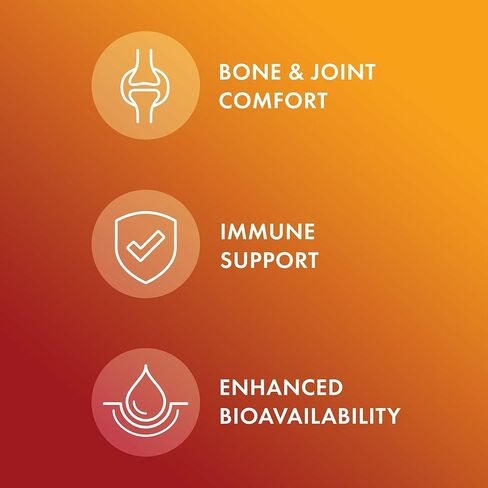 BONE & JOINT COMFORT

IMMUNE SUPPORT

ENHANCED BIOAVAILABILITY